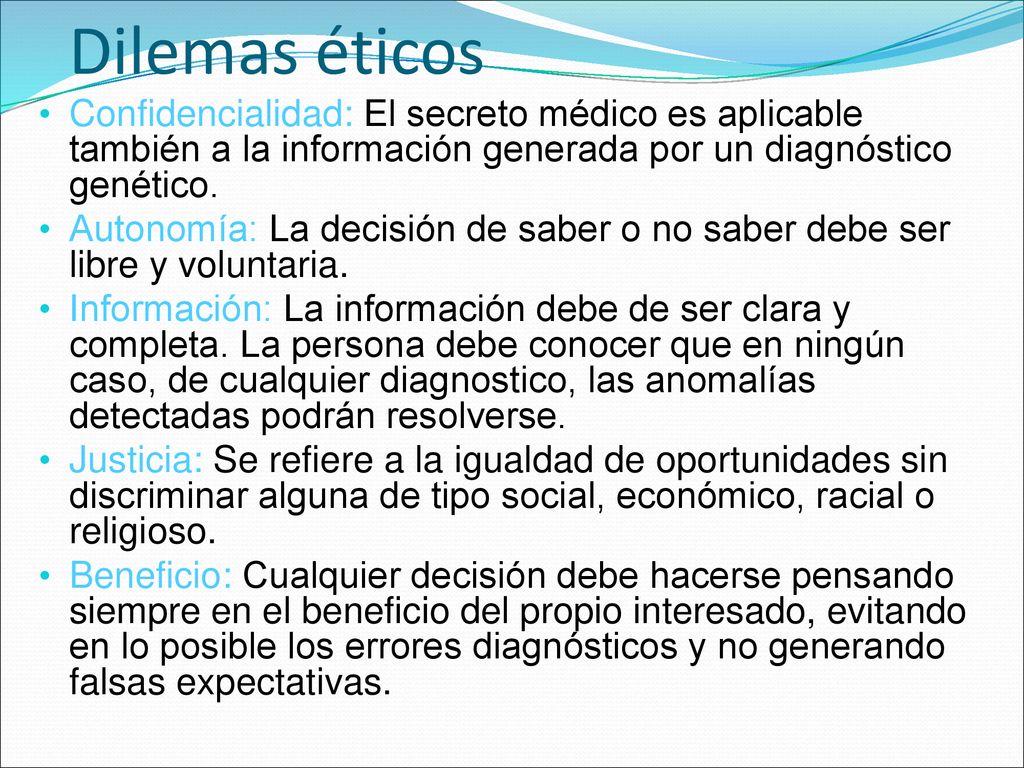 Dilemas éticos

• Confidencialidad: El secreto médico es aplicable también a la información generada por un diagnóstico genético.
• Autonomía: La decisión de saber o no saber debe ser libre y voluntaria.
• Información: La información debe de ser clara y completa. La persona debe conocer que en ningún caso, de cualquier diagnostico, las anomalías detectadas podrán resolverse.
• Justicia: Se refiere a la igualdad de oportunidades sin discriminar alguna de tipo social, económico, racial o religioso.
• Beneficio: Cualquier decisión debe hacerse pensando siempre en el beneficio del propio interesado, evitando en lo posible los errores diagnósticos y no generando falsas expectativas.